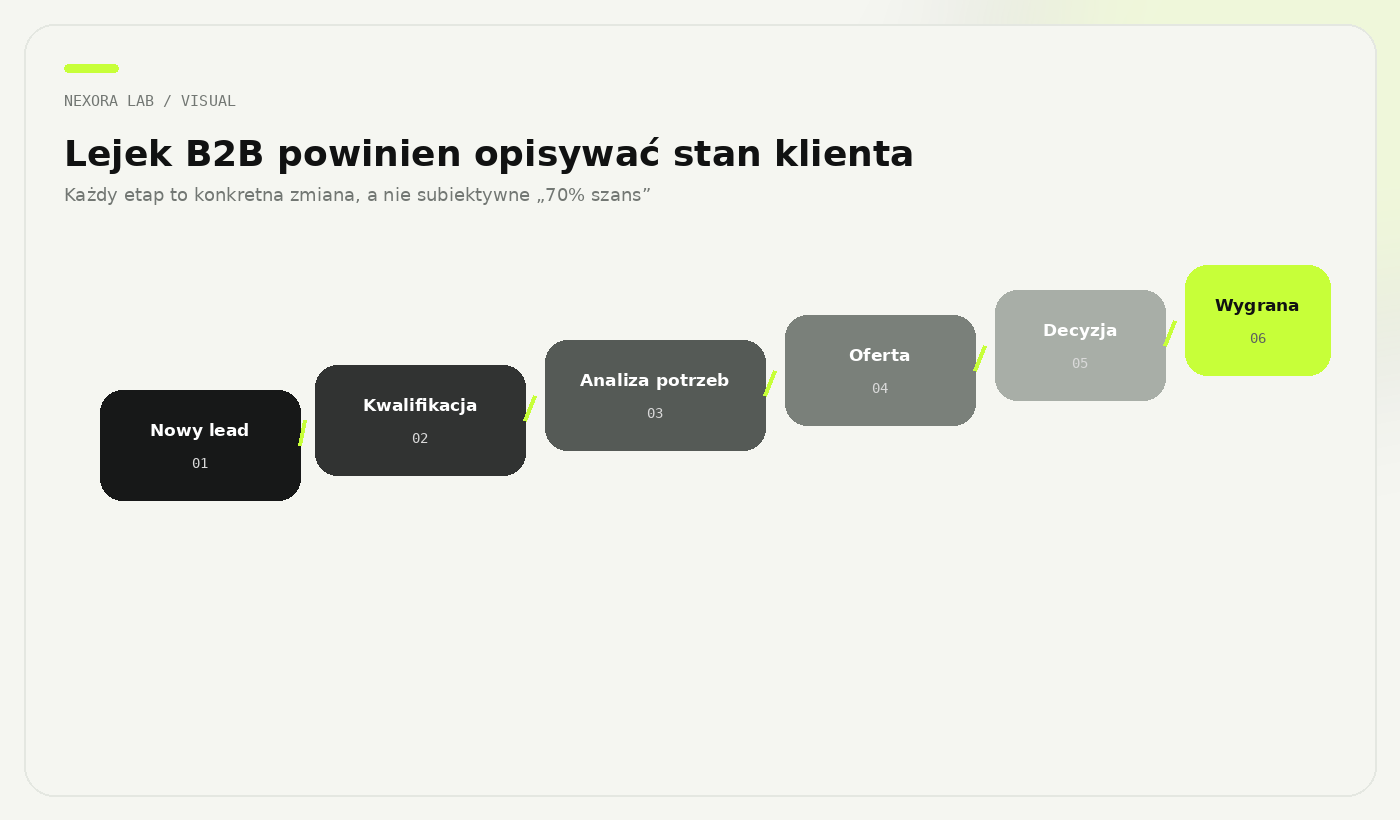 NEXORA LAB / VISUAL

Lejek B2B powinien opisywać stan klienta

Każdy etap to konkretna zmiana, a nie subiektywne „70% szans”

Nowy lead
01

Kwalifikacja
02

Analiza potrzeb
03

Oferta
04

Decyzja
05

Wygrana
06